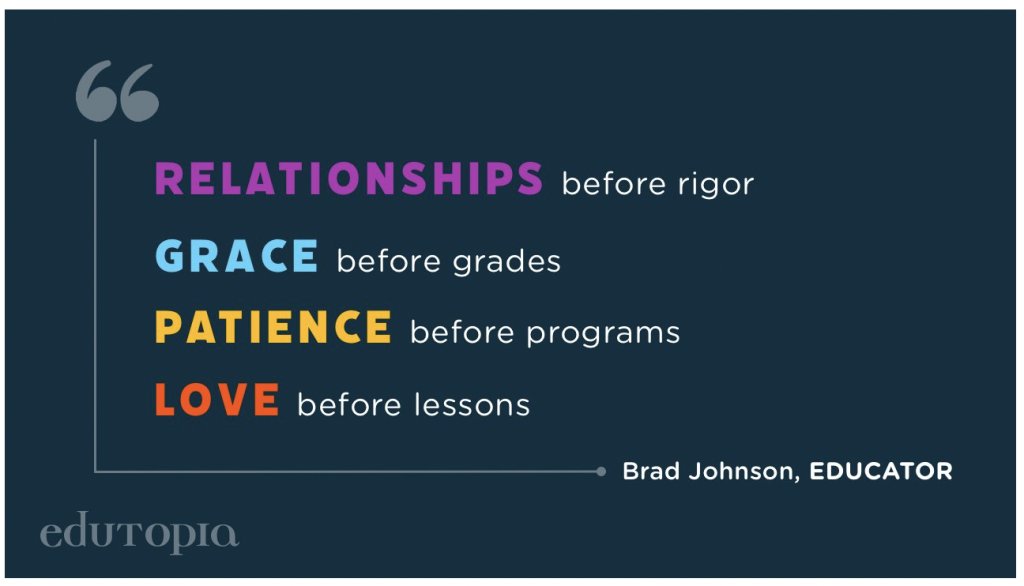 “

RELATIONSHIPS before rigor

GRACE before grades

PATIENCE before programs

LOVE before lessons

Brad Johnson, EDUCATOR

edutopia